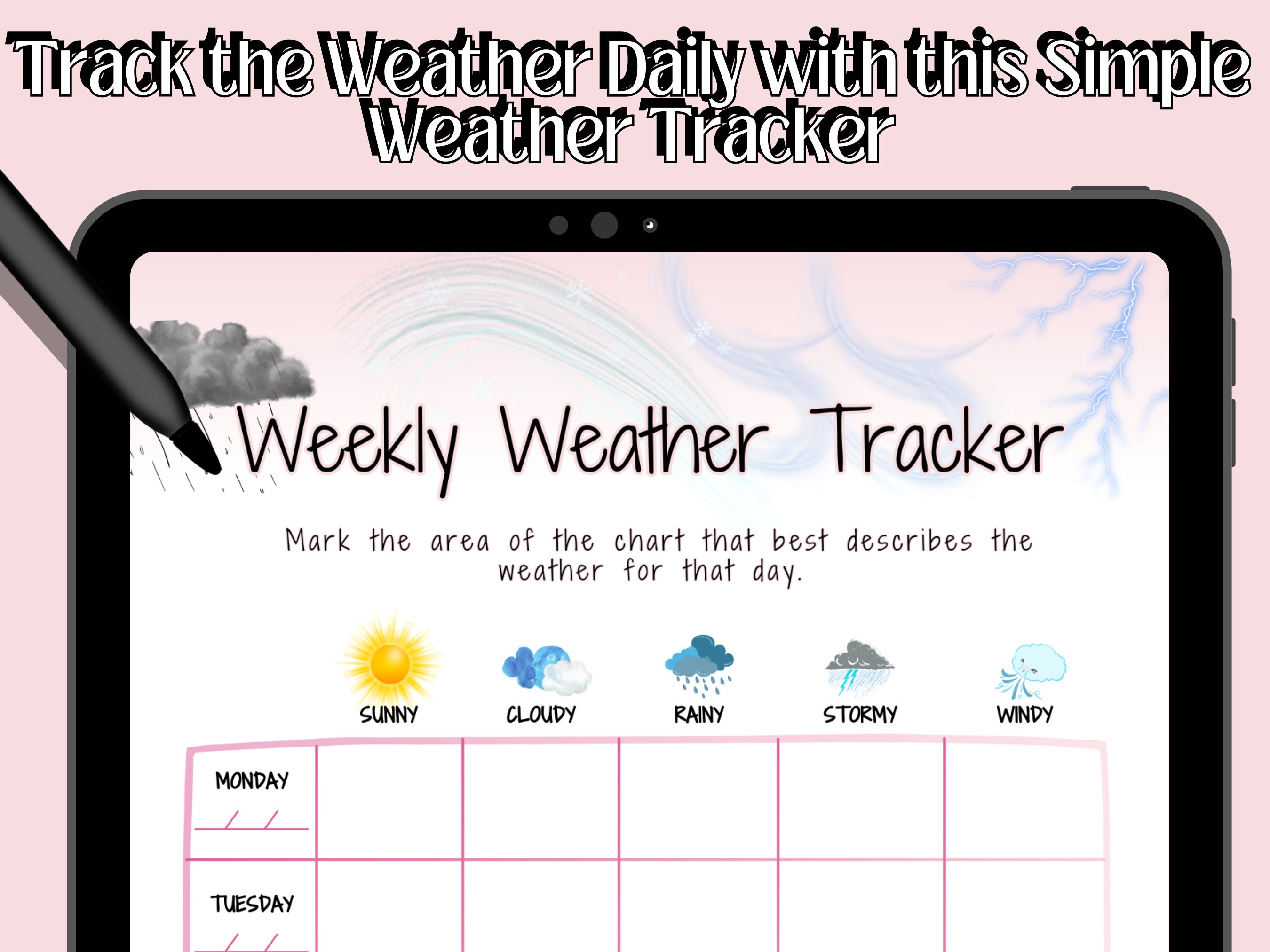 Track the Weather Daily with this Simple Weather Tracker

Weekly Weather Tracker

Mark the area of the chart that best describes the weather for that day.

| | SUNNY | CLOUDY | RAINY | STORMY | WINDY |
|---|---|---|---|---|---|
| MONDAY / / | | | | | |
| TUESDAY / / | | | | | |